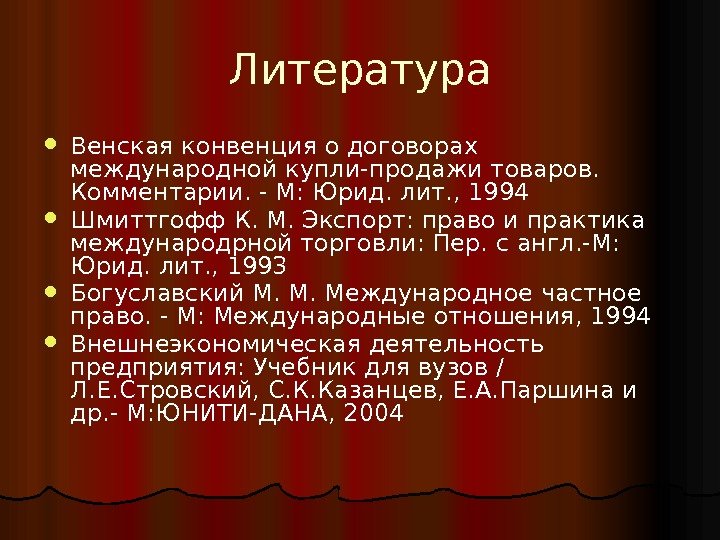 Литература

- Венская конвенция о договорах международной купли-продажи товаров. Комментарии. - М: Юрид. лит., 1994
- Шмиттгофф К. М. Экспорт: право и практика международрной торговли: Пер. с англ.-М: Юрид. лит., 1993
- Богуславский М. М. Международное частное право. - М: Международные отношения, 1994
- Внешнеэкономическая деятельность предприятия: Учебник для вузов / Л.Е.Стровский, С.К.Казанцев, Е.А.Паршина и др.- М:ЮНИТИ-ДАНА, 2004